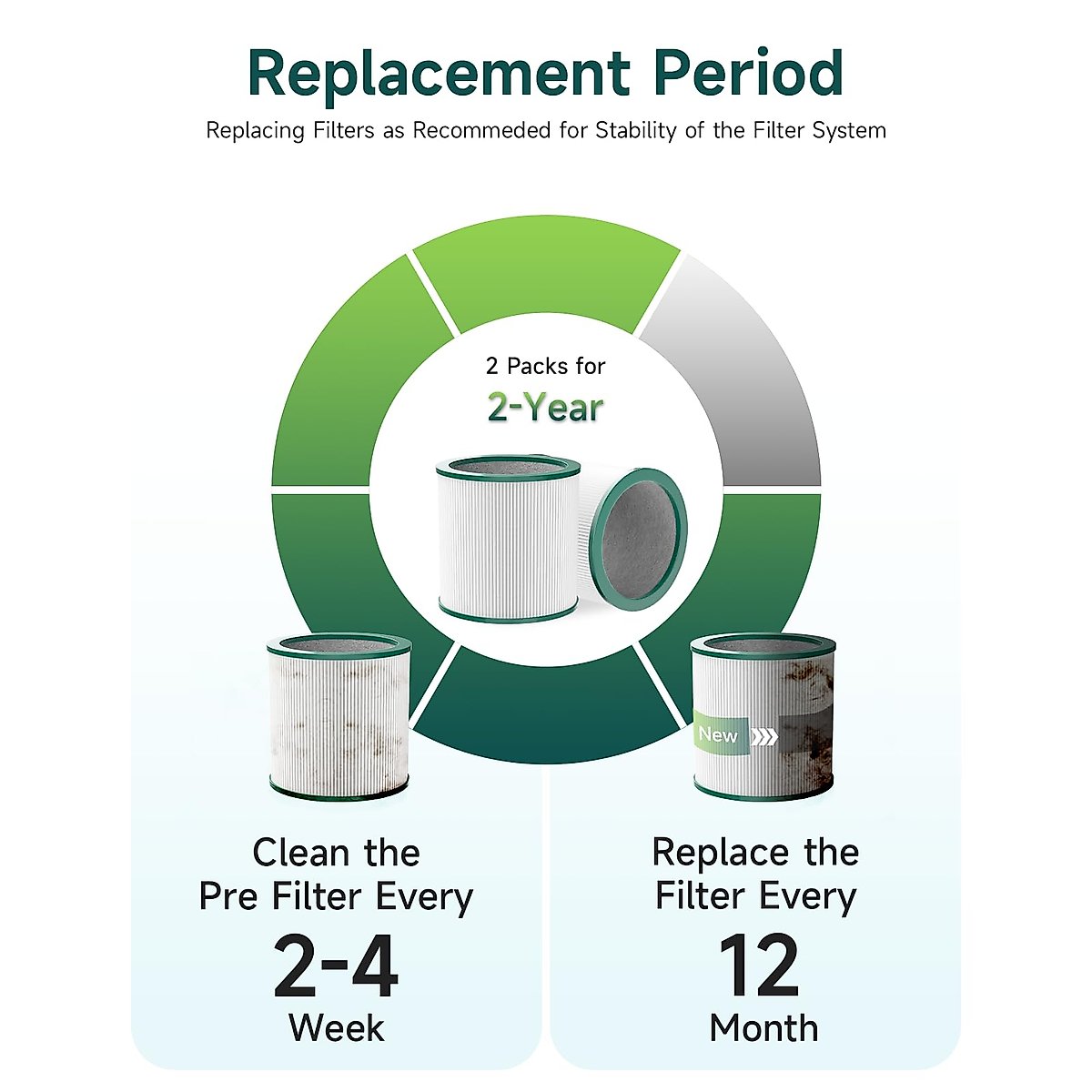 Replacement Period

Replacing Filters as Recommeded for Stability of the Filter System

2 Packs for
2-Year

New

Clean the
Pre Filter Every
2-4
Week

Replace the
Filter Every
12
Month